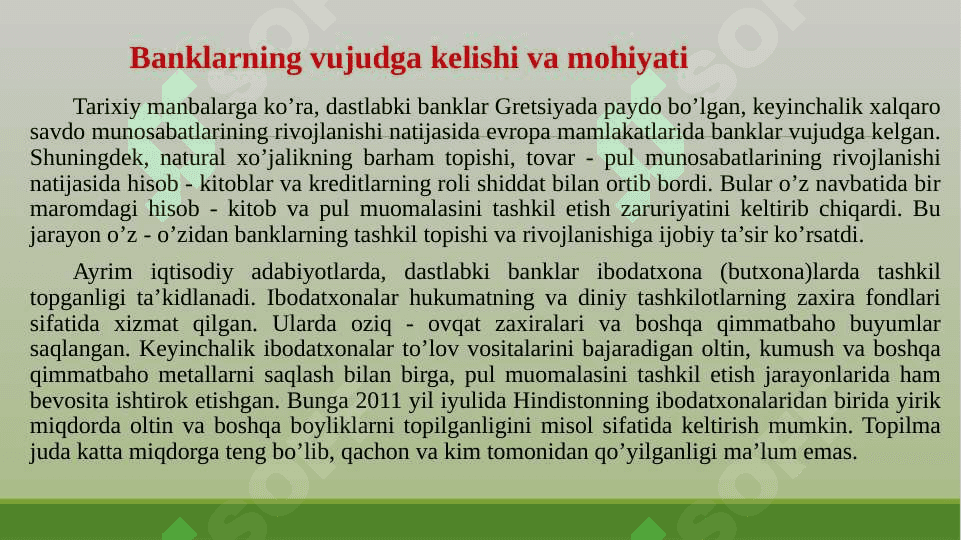 Banklarning vujudga kelishi va mohiyati

Tarixiy manbalarga ko’ra, dastlabki banklar Gretsiyada paydo bo’lgan, keyinchalik xalqaro savdo munosabatlarining rivojlanishi natijasida evropa mamlakatlarida banklar vujudga kelgan. Shuningdek, natural xo’jalikning barham topishi, tovar - pul munosabatlarining rivojlanishi natijasida hisob - kitoblar va kreditlarning roli shiddat bilan ortib bordi. Bular o’z navbatida bir maromdagi hisob - kitob va pul muomalasini tashkil etish zaruriyatini keltirib chiqardi. Bu jarayon o’z - o’zidan banklarning tashkil topishi va rivojlanishiga ijobiy ta’sir ko’rsatdi.

Ayrim iqtisodiy adabiyotlarda, dastlabki banklar ibodatxona (butxona)larda tashkil topganligi ta’kidlanadi. Ibodatxonalar hukumatning va diniy tashkilotlarning zaxira fondlari sifatida xizmat qilgan. Ularda oziq - ovqat zaxiralari va boshqa qimmatbaho buyumlar saqlangan. Keyinchalik ibodatxonalar to’lov vositalarini bajaradigan oltin, kumush va boshqa qimmatbaho metallarni saqlash bilan birga, pul muomalasini tashkil etish jarayonlarida ham bevosita ishtirok etishgan. Bunga 2011 yil iyulida Hindistonning ibodatxonalaridan birida yirik miqdorda oltin va boshqa boyliklarni topilganligini misol sifatida keltirish mumkin. Topilma juda katta miqdorga teng bo’lib, qachon va kim tomonidan qo’yilganligi ma’lum emas.